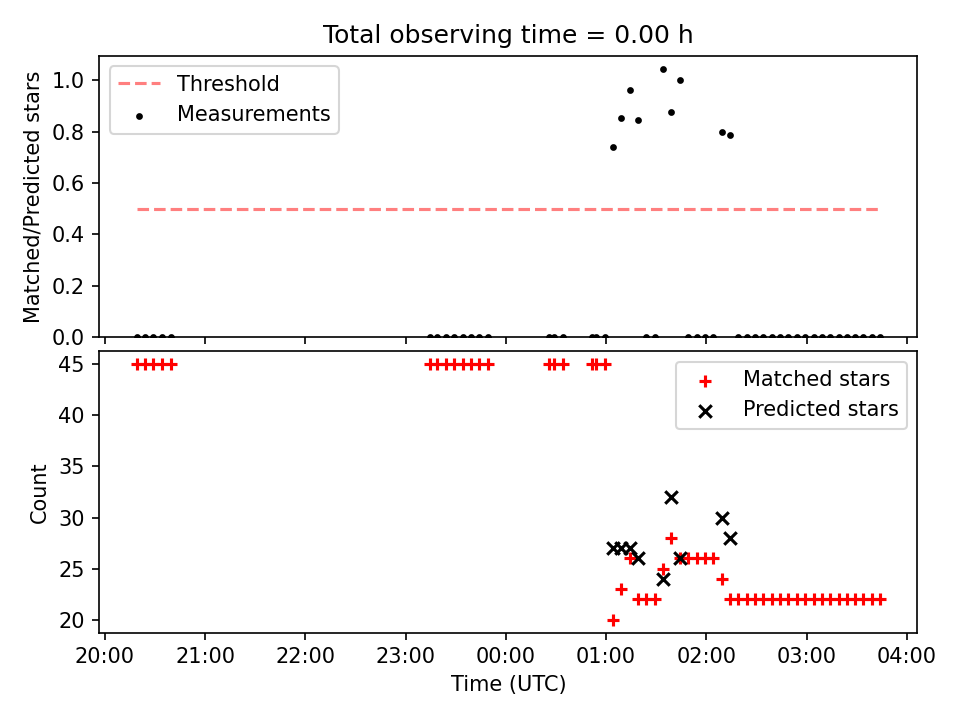 Total observing time = 0.00 h

Threshold
Measurements

Matched/Predicted stars

1.0
0.8
0.6
0.4
0.2
0.0

Matched stars
Predicted stars

Count

45
40
35
30
25
20

20:00
21:00
22:00
23:00
00:00
01:00
02:00
03:00
04:00

Time (UTC)